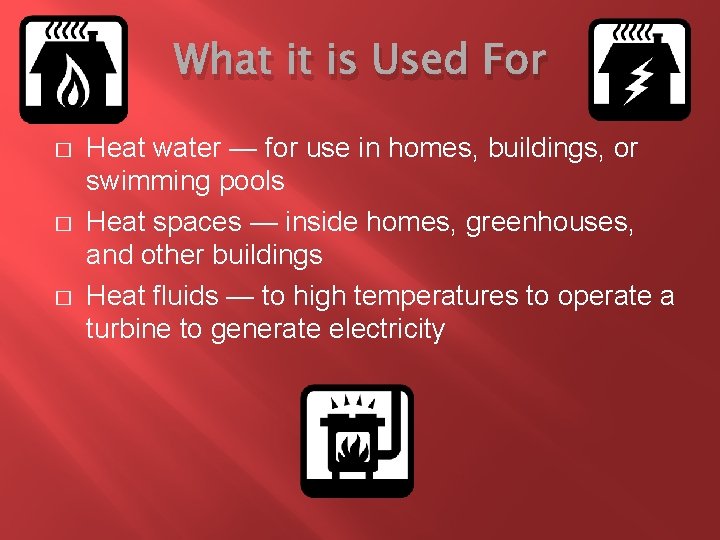 What it is Used For

□ Heat water — for use in homes, buildings, or swimming pools

□ Heat spaces — inside homes, greenhouses, and other buildings

□ Heat fluids — to high temperatures to operate a turbine to generate electricity